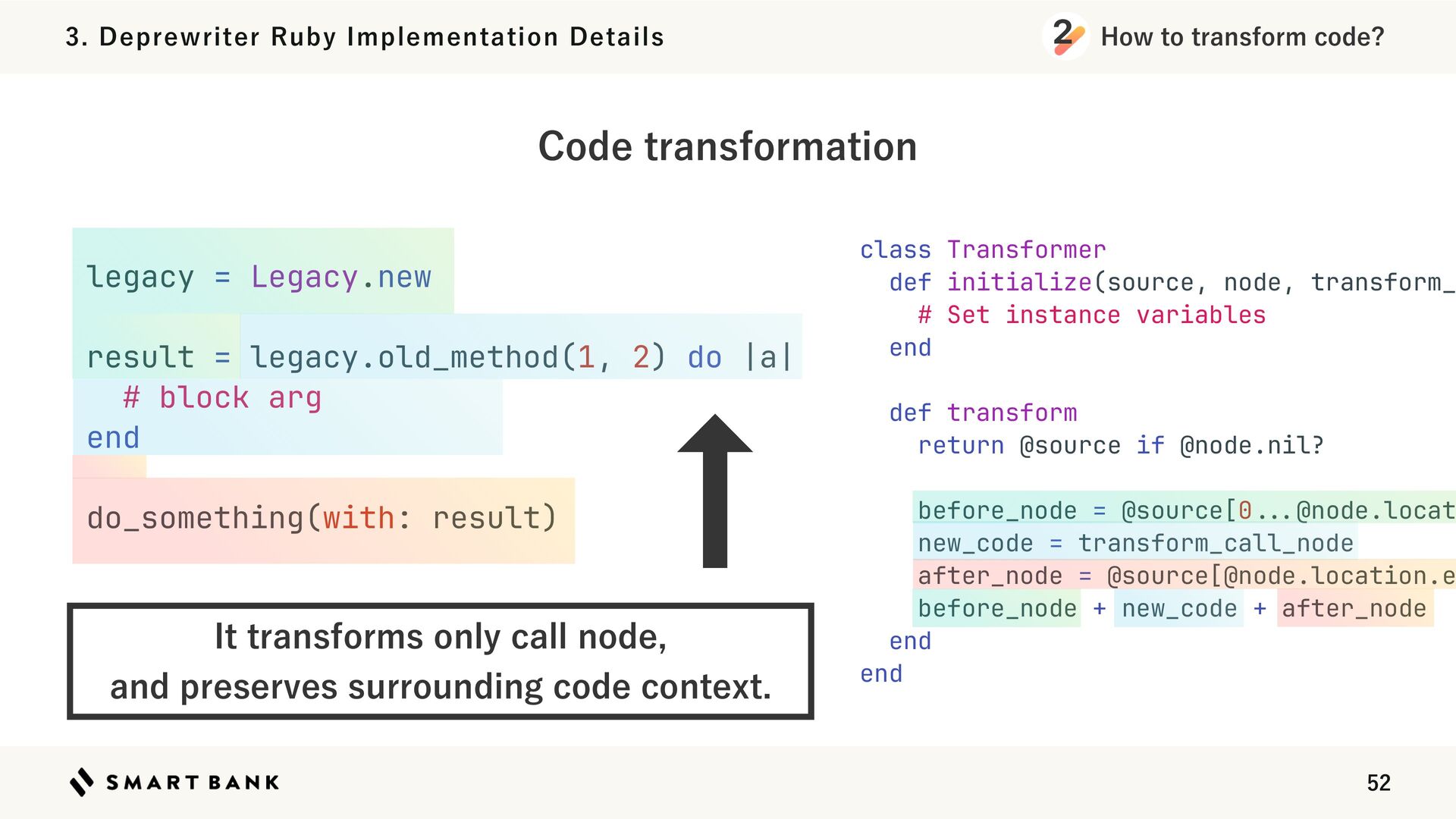 3. Deprewriter Ruby Implementation Details

2 How to transform code?

Code transformation

legacy = Legacy.new

result = legacy.old_method(1, 2) do |a|
  # block arg
end

do_something(with: result)

It transforms only call node,
and preserves surrounding code context.

class Transformer
  def initialize(source, node, transform_
    # Set instance variables
  end

  def transform
    return @source if @node.nil?

    before_node = @source[0...@node.locat
    new_code = transform_call_node
    after_node = @source[@node.location.e
    before_node + new_code + after_node
  end
end

SMART BANK

52